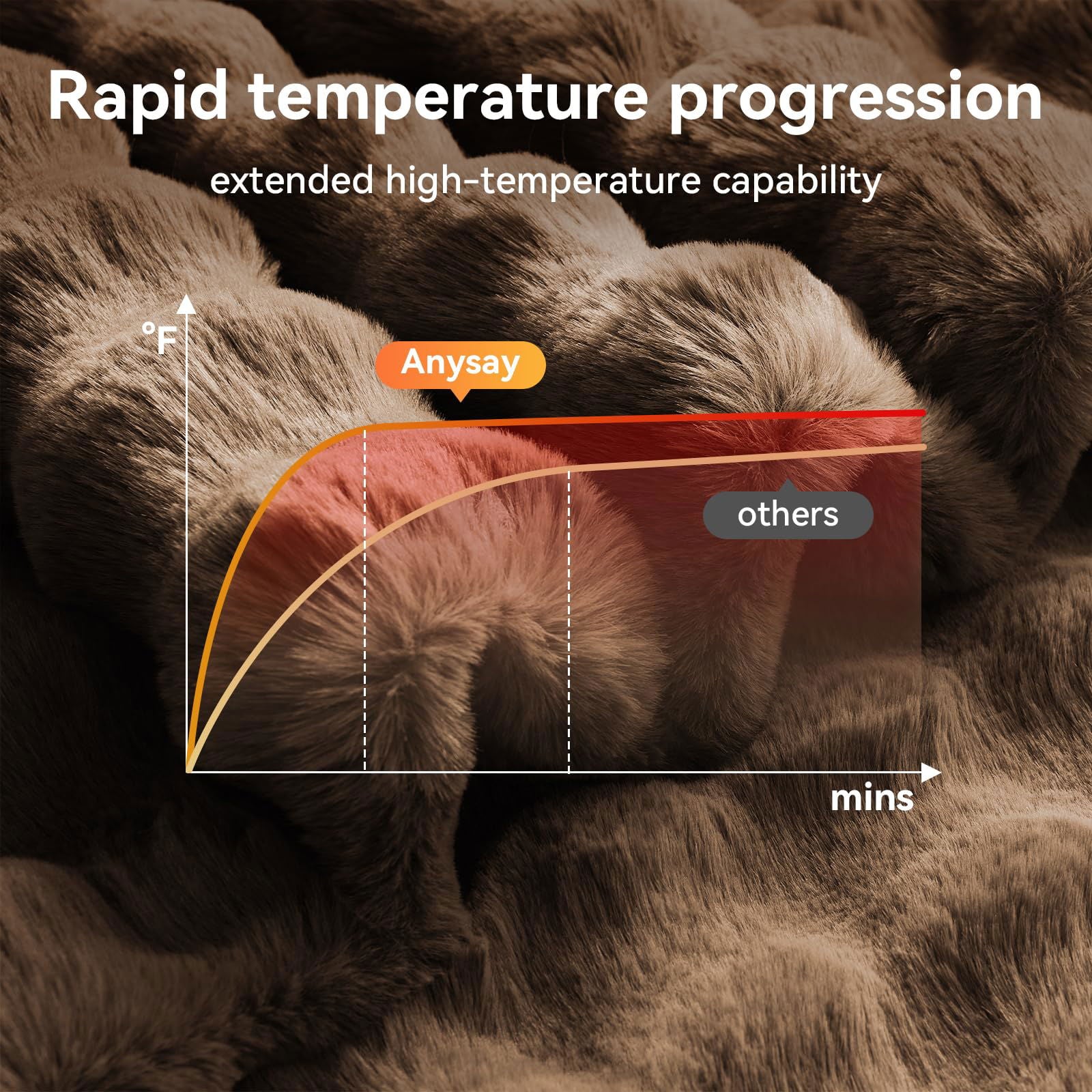 Rapid temperature progression

extended high-temperature capability

°F

Anysay

others

mins